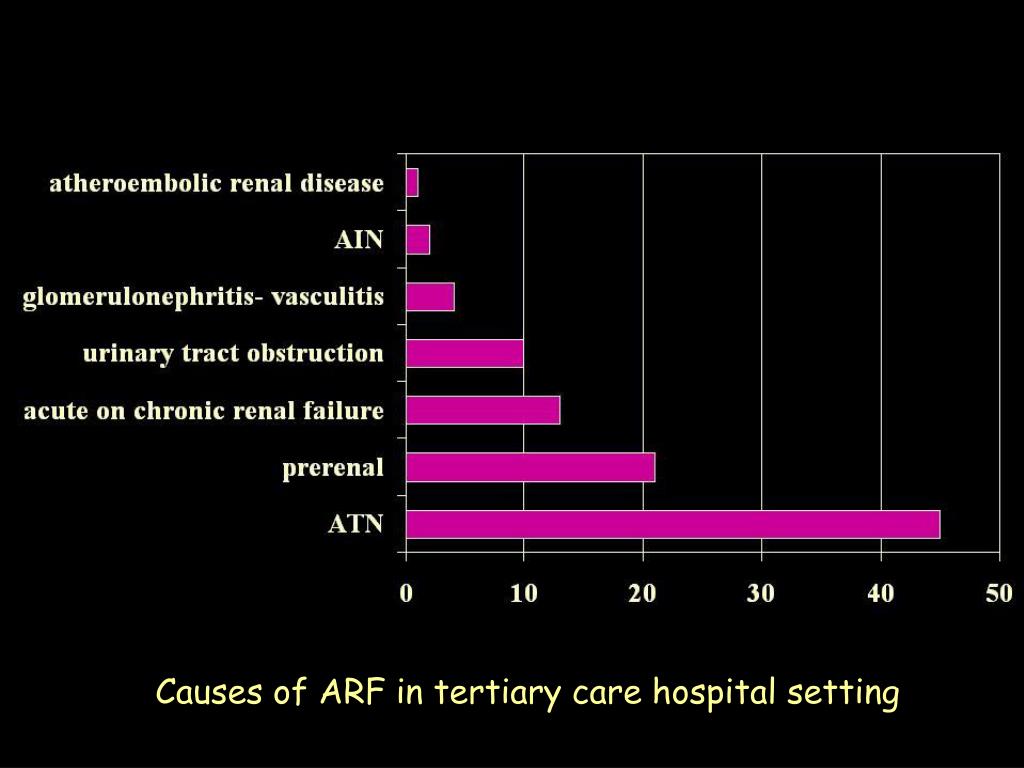 atheroembolic renal disease
AIN
glomerulonephritis- vasculitis
urinary tract obstruction
acute on chronic renal failure
prerenal
ATN

0 10 20 30 40 50

Causes of ARF in tertiary care hospital setting